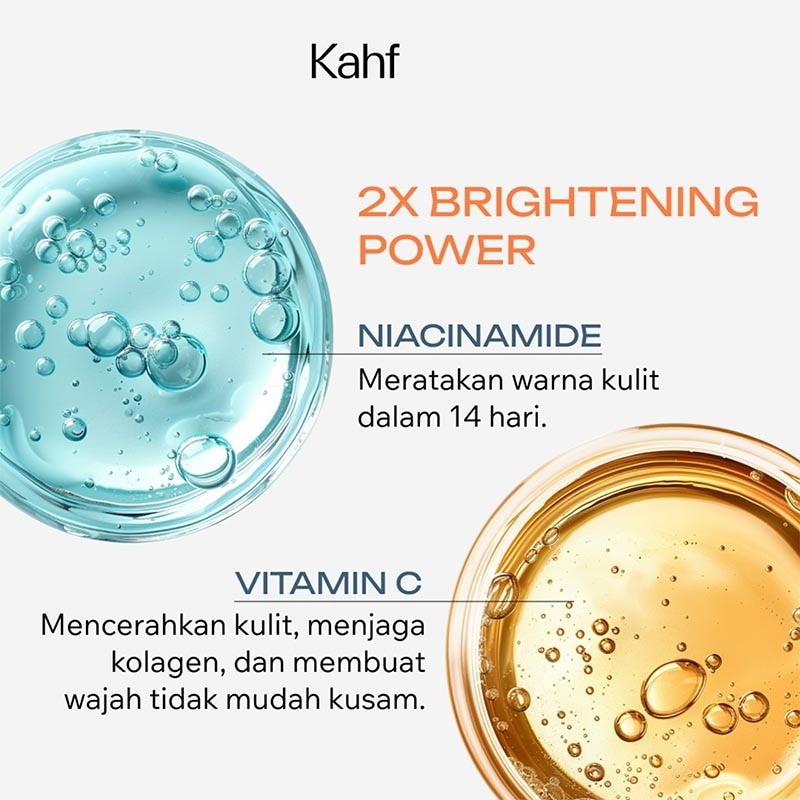 Kahf

2X BRIGHTENING POWER

NIACINAMIDE
Meratakan warna kulit dalam 14 hari.

VITAMIN C
Mencerahkan kulit, menjaga kolagen, dan membuat wajah tidak mudah kusam.